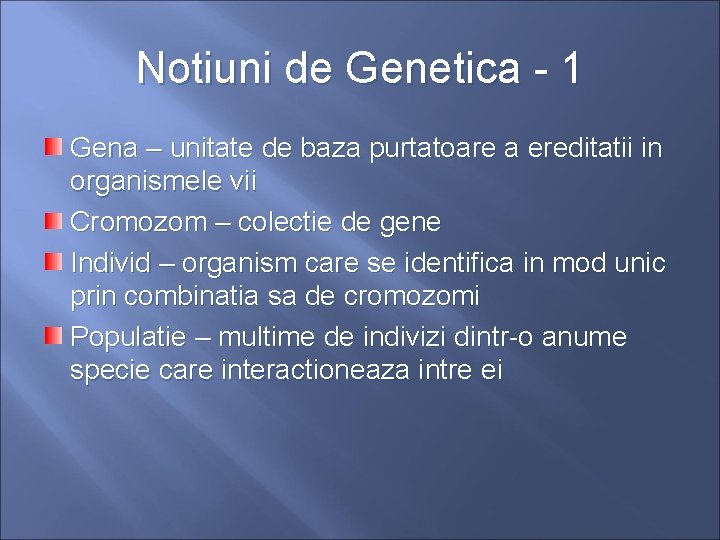 Notiuni de Genetica - 1

Gena – unitate de baza purtatoare a ereditatii in organismele vii

Cromozom – colectie de gene

Individ – organism care se identifica in mod unic prin combinatia sa de cromozomi

Populatie – multime de indivizi dintr-o anume specie care interactioneaza intre ei